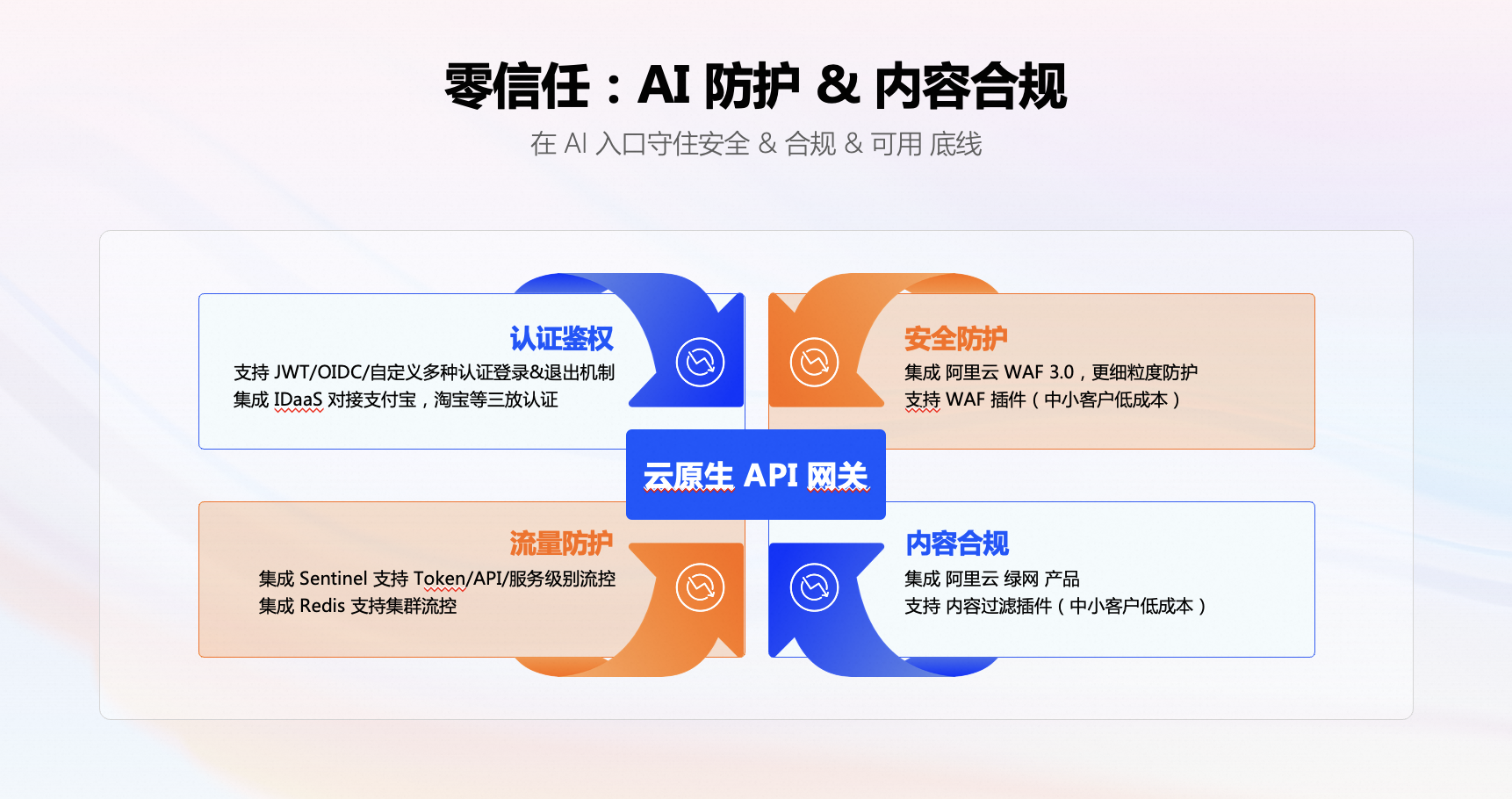 零信任：AI 防护 & 内容合规

在 AI 入口守住安全 & 合规 & 可用 底线

认证鉴权

支持 JWT/OIDC/自定义多种认证登录&退出机制
集成 IDaaS 对接支付宝，淘宝等三放认证

安全防护

集成 阿里云 WAF 3.0，更细粒度防护
支持 WAF 插件（中小客户低成本）

云原生 API 网关

流量防护

集成 Sentinel 支持 Token/API/服务级别流控
集成 Redis 支持集群流控

内容合规

集成 阿里云 绿网 产品
支持 内容过滤插件（中小客户低成本）